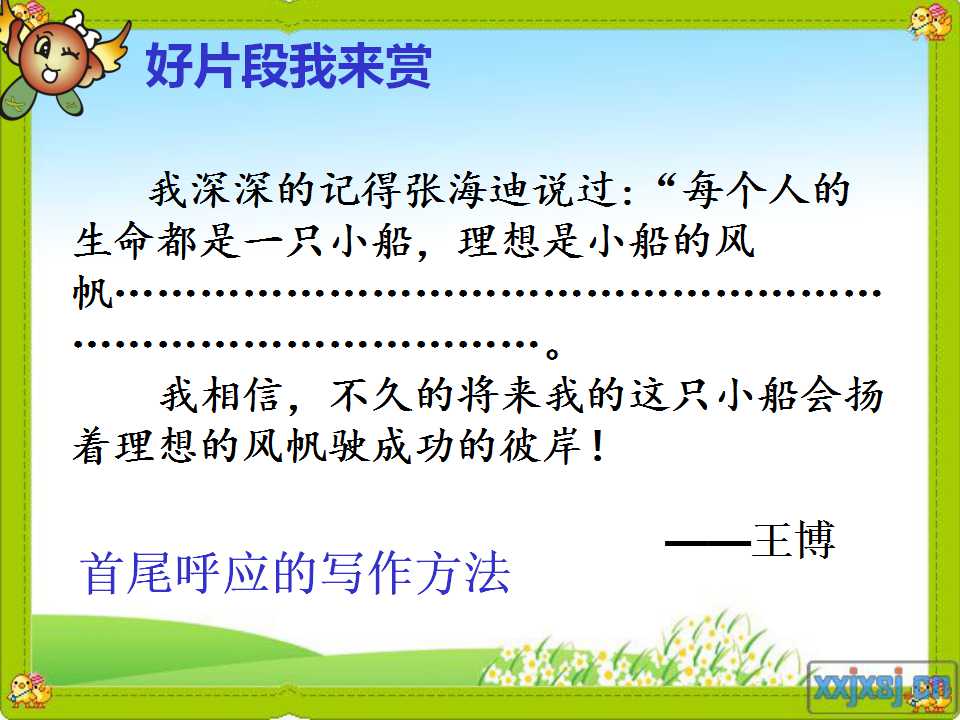 好片段我来赏

我深深的记得张海迪说过:“每个人的生命都是一只小船，理想是小船的风帆…………………………………………………………………………。

我相信，不久的将来我的这只小船会扬着理想的风帆驶成功的彼岸！

——王博

首尾呼应的写作方法

xxjxsj.cn